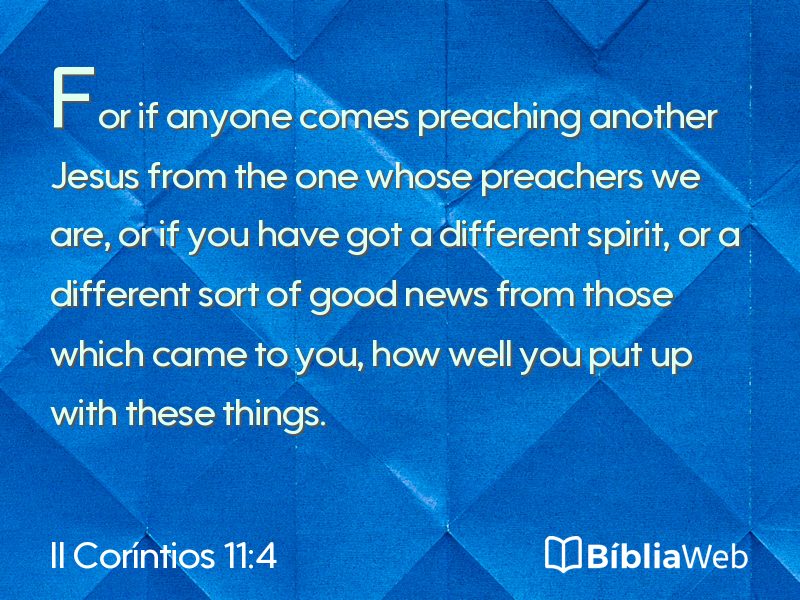 For if anyone comes preaching another Jesus from the one whose preachers we are, or if you have got a different spirit, or a different sort of good news from those which came to you, how well you put up with these things.

II Coríntios 11:4

BíbliaWeb